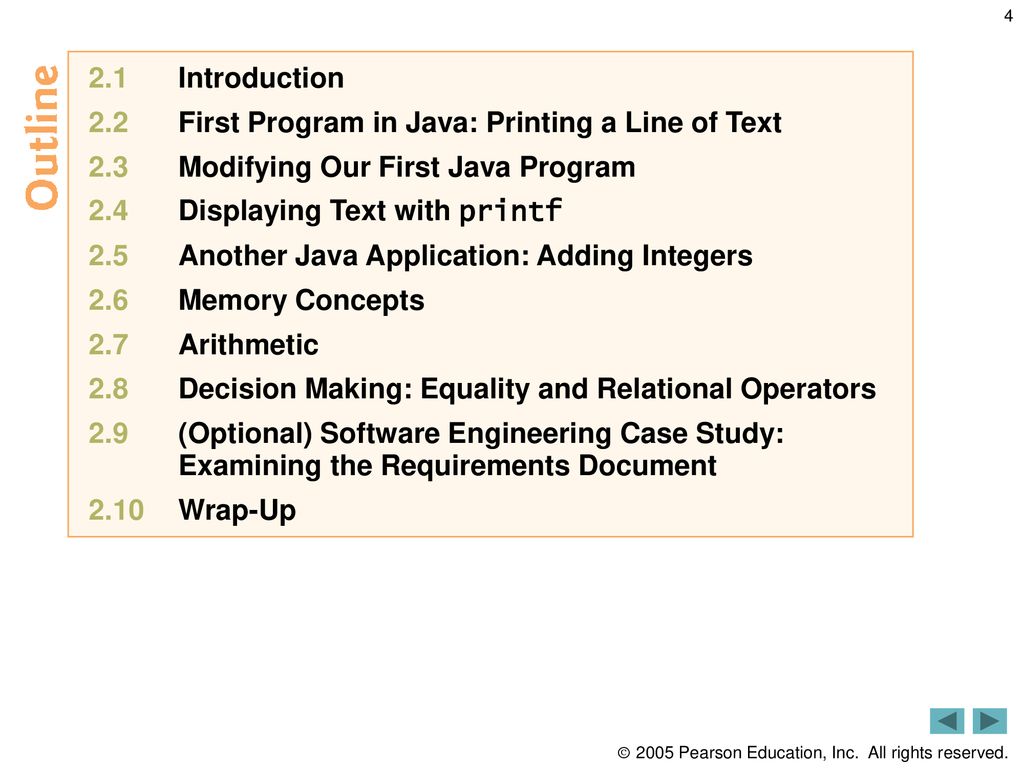 4

Outline

2.1 Introduction
2.2 First Program in Java: Printing a Line of Text
2.3 Modifying Our First Java Program
2.4 Displaying Text with printf
2.5 Another Java Application: Adding Integers
2.6 Memory Concepts
2.7 Arithmetic
2.8 Decision Making: Equality and Relational Operators
2.9 (Optional) Software Engineering Case Study: Examining the Requirements Document
2.10 Wrap-Up

© 2005 Pearson Education, Inc. All rights reserved.